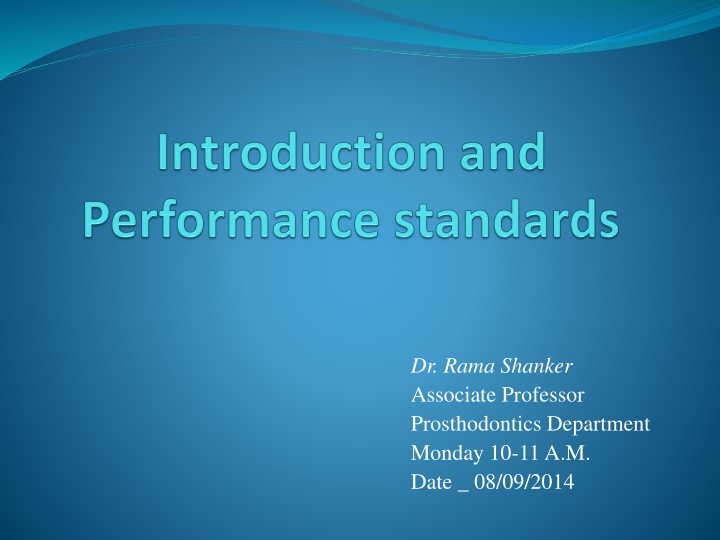 Introduction and Performance standards

Dr. Rama Shanker
Associate Professor
Prosthodontics Department
Monday 10-11 A.M.
Date _ 08/09/2014